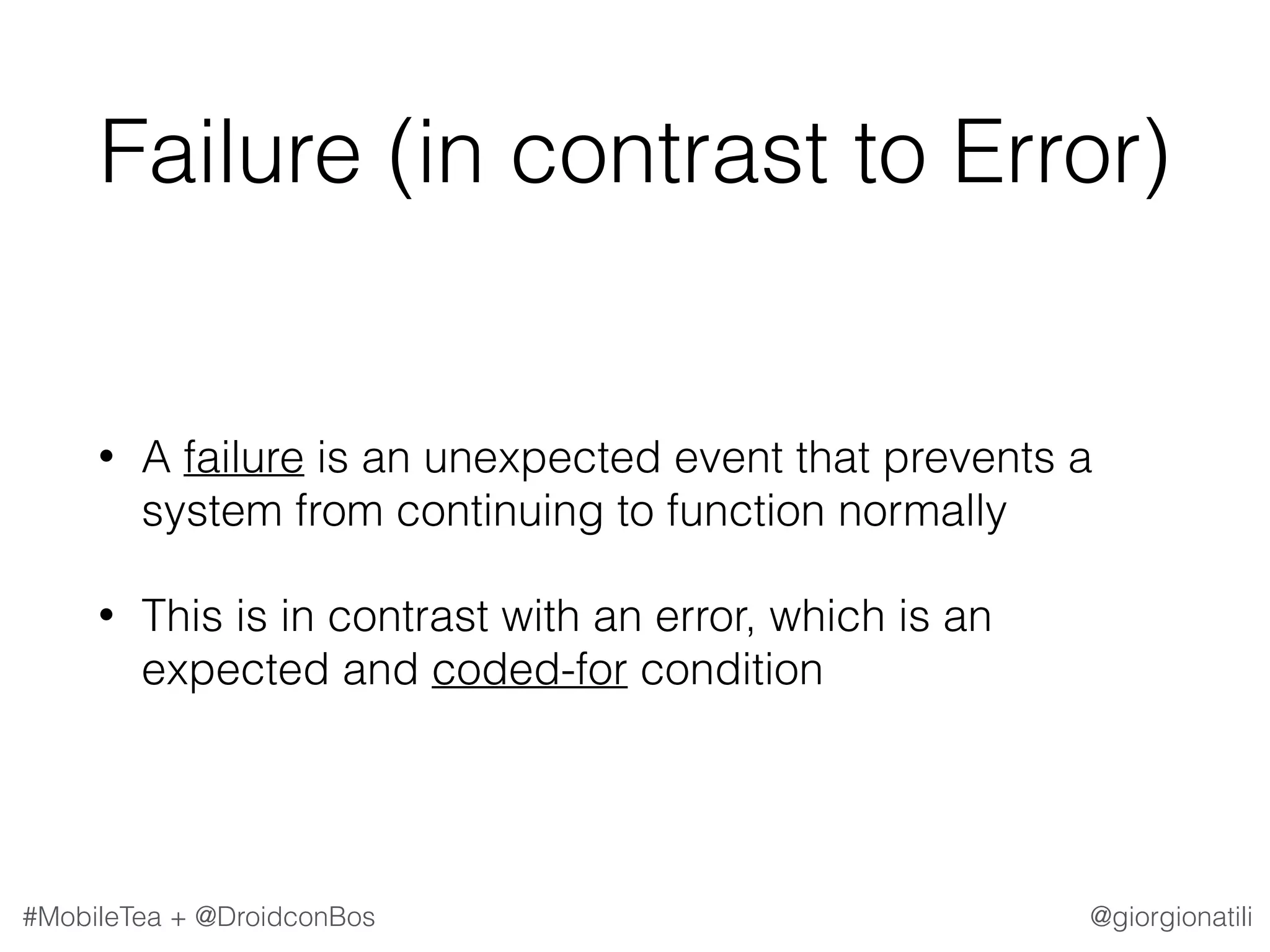 Failure (in contrast to Error)

• A failure is an unexpected event that prevents a system from continuing to function normally

• This is in contrast with an error, which is an expected and coded-for condition

#MobileTea + @DroidconBos

@giorgionatili